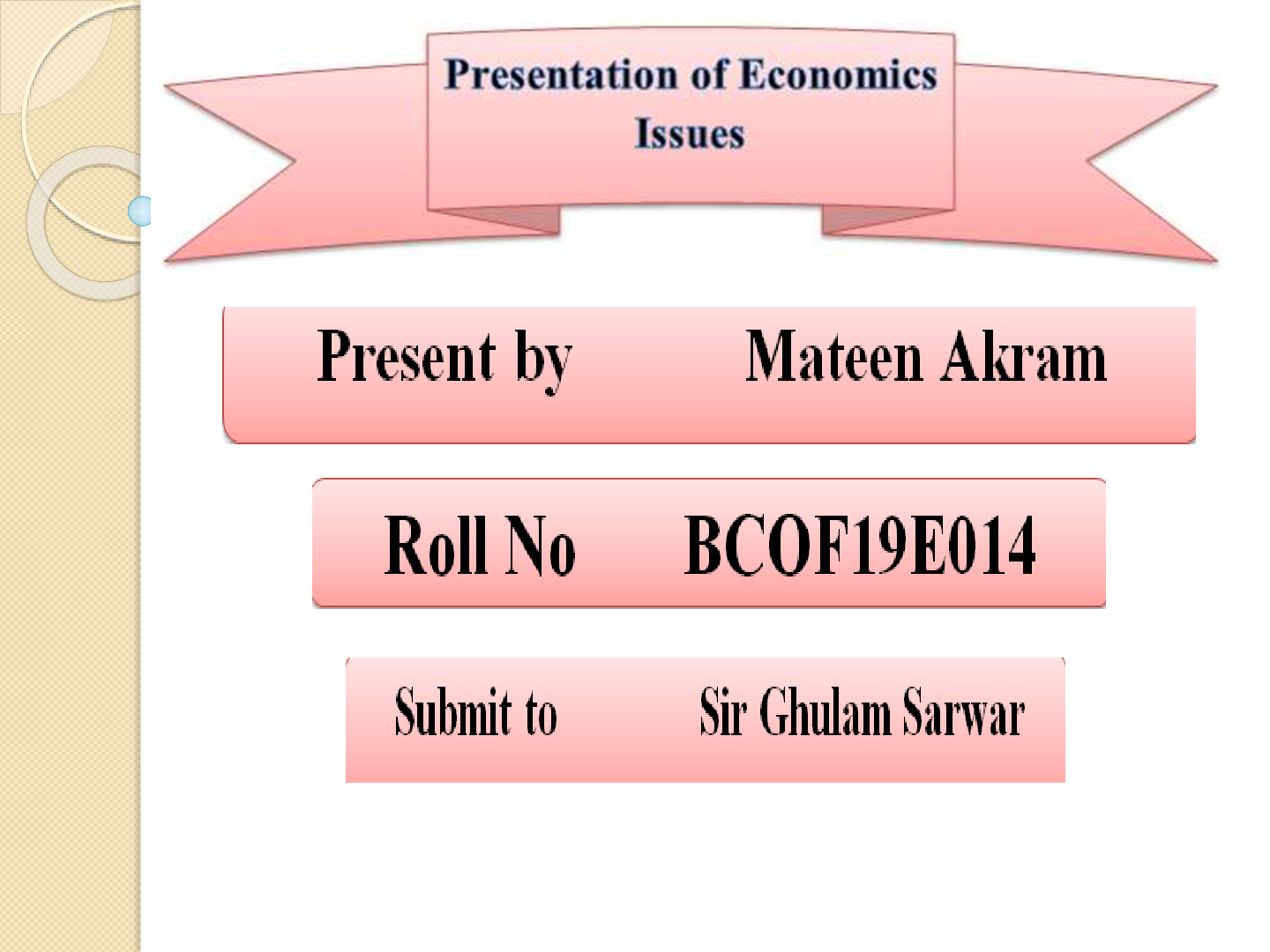 Presentation of Economics Issues

Present by Mateen Akram

Roll No BCOF19E014

Submit to Sir Ghulam Sarwar